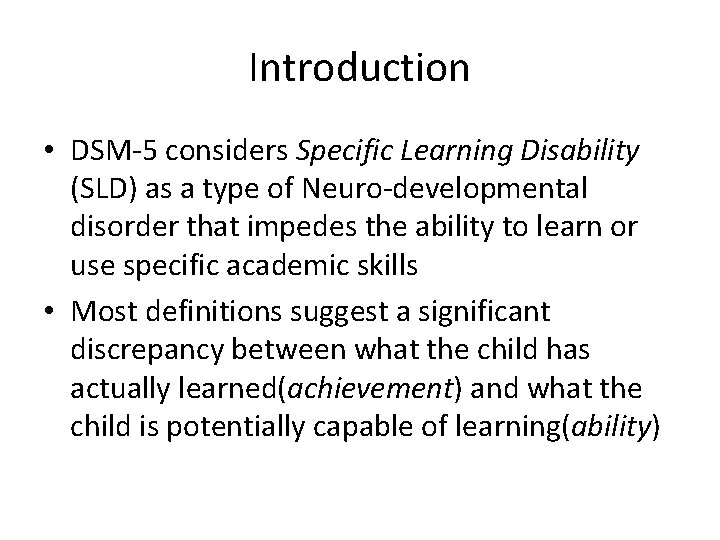 Introduction

• DSM-5 considers Specific Learning Disability (SLD) as a type of Neuro-developmental disorder that impedes the ability to learn or use specific academic skills

• Most definitions suggest a significant discrepancy between what the child has actually learned(achievement) and what the child is potentially capable of learning(ability)